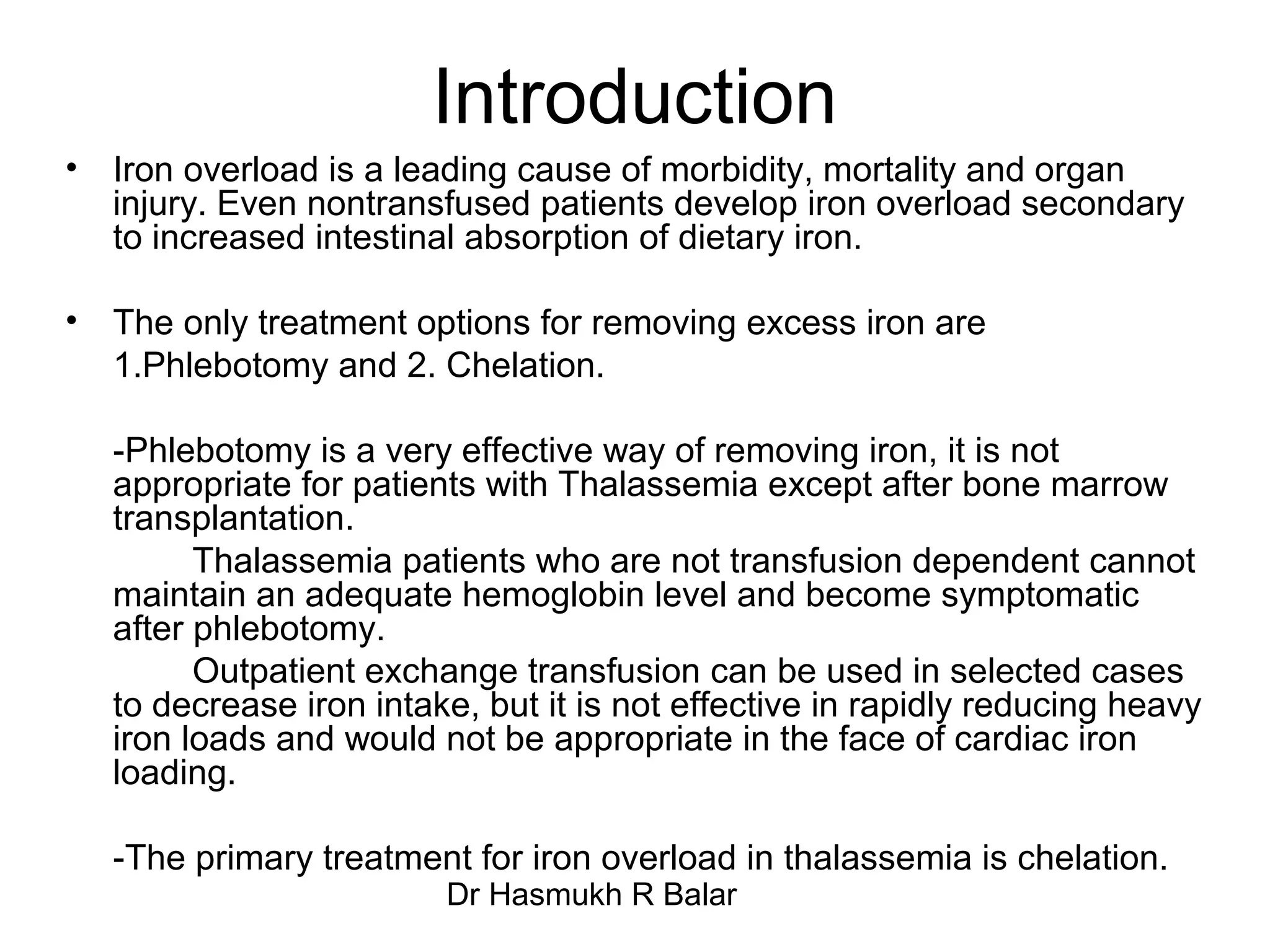 Introduction

• Iron overload is a leading cause of morbidity, mortality and organ injury. Even nontransfused patients develop iron overload secondary to increased intestinal absorption of dietary iron.

• The only treatment options for removing excess iron are
1.Phlebotomy and 2. Chelation.

-Phlebotomy is a very effective way of removing iron, it is not appropriate for patients with Thalassemia except after bone marrow transplantation.

Thalassemia patients who are not transfusion dependent cannot maintain an adequate hemoglobin level and become symptomatic after phlebotomy.

Outpatient exchange transfusion can be used in selected cases to decrease iron intake, but it is not effective in rapidly reducing heavy iron loads and would not be appropriate in the face of cardiac iron loading.

-The primary treatment for iron overload in thalassemia is chelation.

Dr Hasmukh R Balar